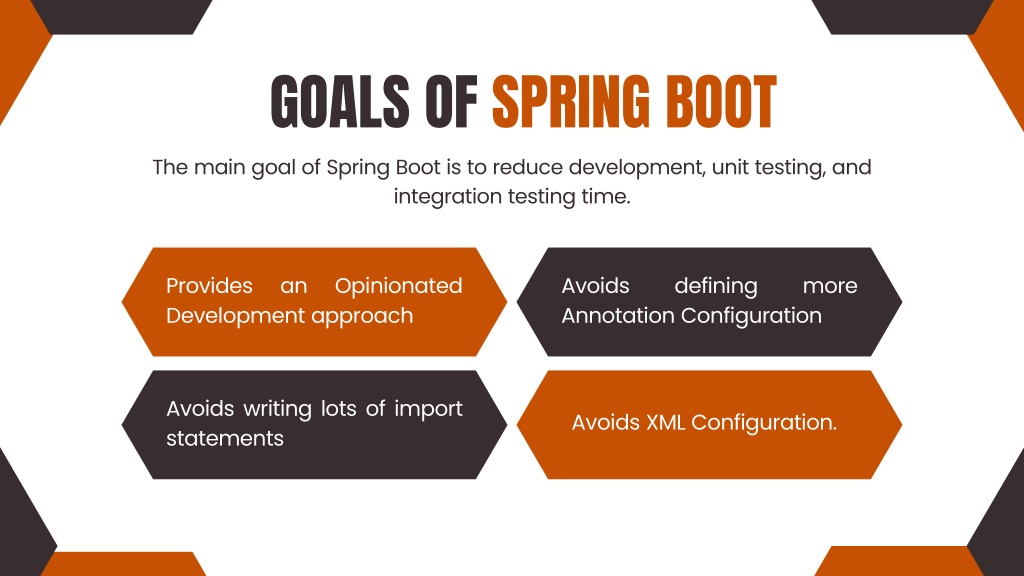 GOALS OF SPRING BOOT

The main goal of Spring Boot is to reduce development, unit testing, and integration testing time.

Provides an Opinionated Development approach

Avoids defining more Annotation Configuration

Avoids writing lots of import statements

Avoids XML Configuration.